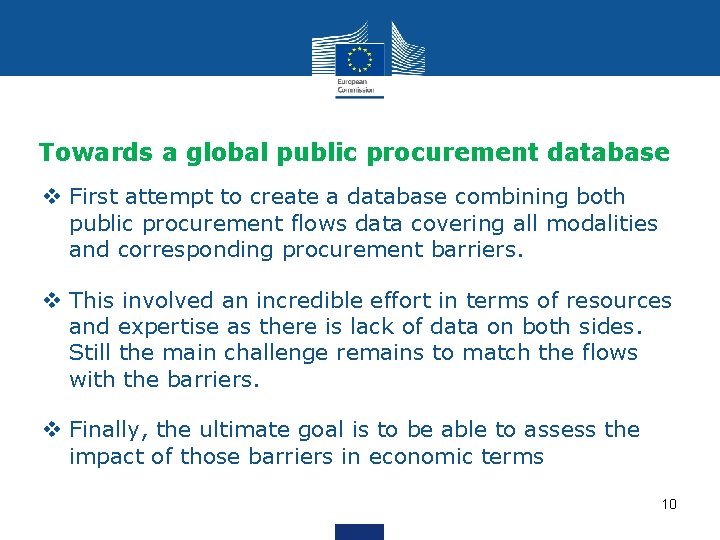 European Commission

Towards a global public procurement database

❖ First attempt to create a database combining both public procurement flows data covering all modalities and corresponding procurement barriers.

❖ This involved an incredible effort in terms of resources and expertise as there is lack of data on both sides. Still the main challenge remains to match the flows with the barriers.

❖ Finally, the ultimate goal is to be able to assess the impact of those barriers in economic terms

10